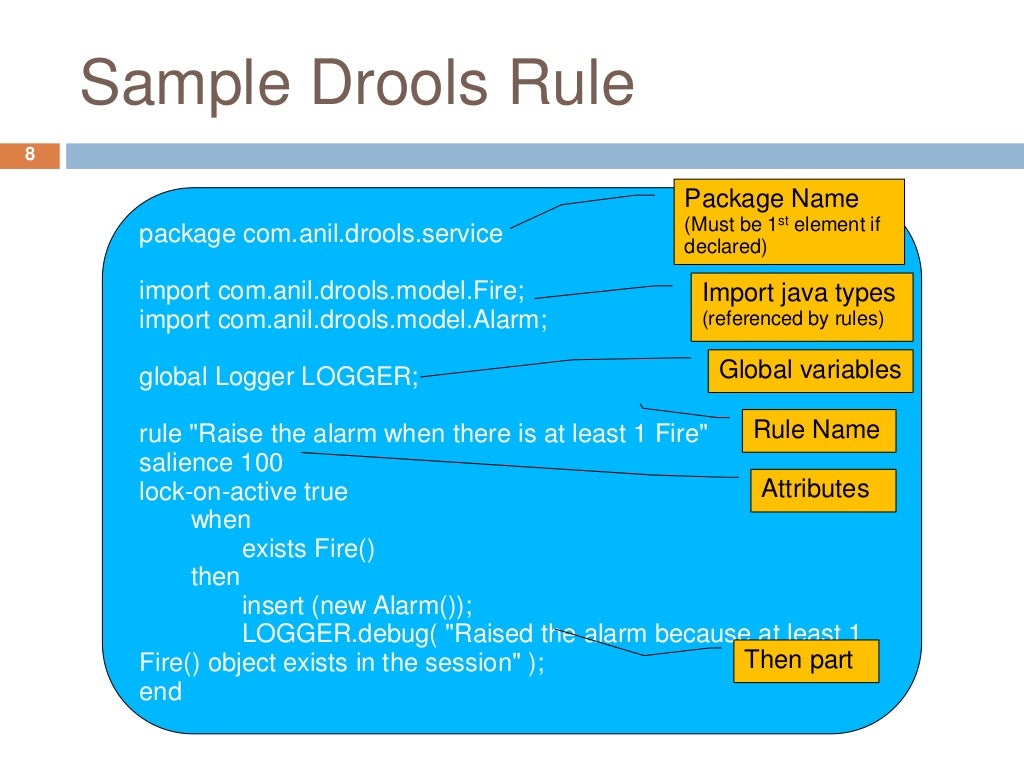 Sample Drools Rule

8

package com.anil.drools.service

import com.anil.drools.model.Fire;
import com.anil.drools.model.Alarm;

global Logger LOGGER;

rule "Raise the alarm when there is at least 1 Fire"
salience 100
lock-on-active true
when
exists Fire()
then
insert (new Alarm());
LOGGER.debug( "Raised the alarm because at least 1 Fire() object exists in the session" );
end

Package Name
(Must be 1$^{st}$ element if declared)

Import java types
(referenced by rules)

Global variables

Rule Name

Attributes

Then part